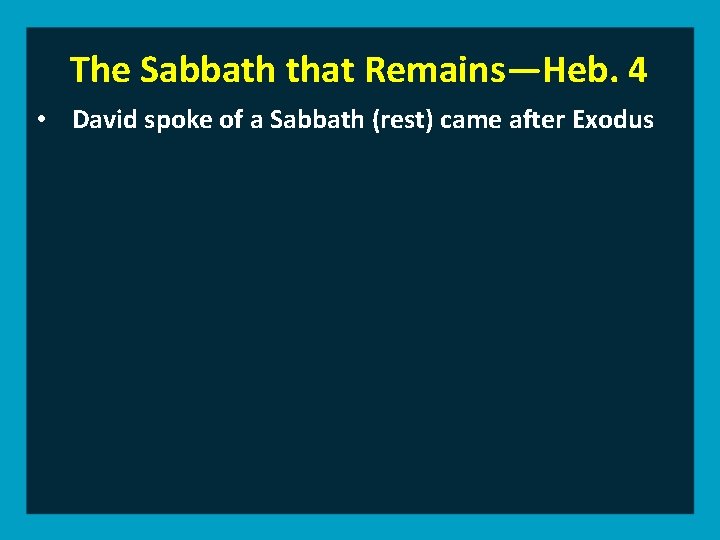 The Sabbath that Remains—Heb. 4

• David spoke of a Sabbath (rest) came after Exodus